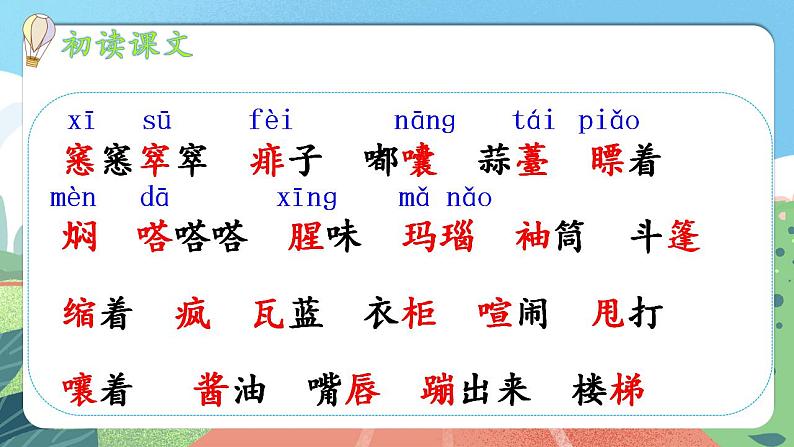 初读课文

xī sū fèi nāng tái piǎo
窸窸窣窣 痱子 嘟囔 蒜薹 瞟着

mèn dā xīng mǎ nǎo
焖 嗒嗒嗒 腥味 玛瑙 袖筒 斗篷

缩着 疯 瓦蓝 衣柜 喧闹 甩打

嚷着 酱油 嘴唇 蹦出来 楼梯